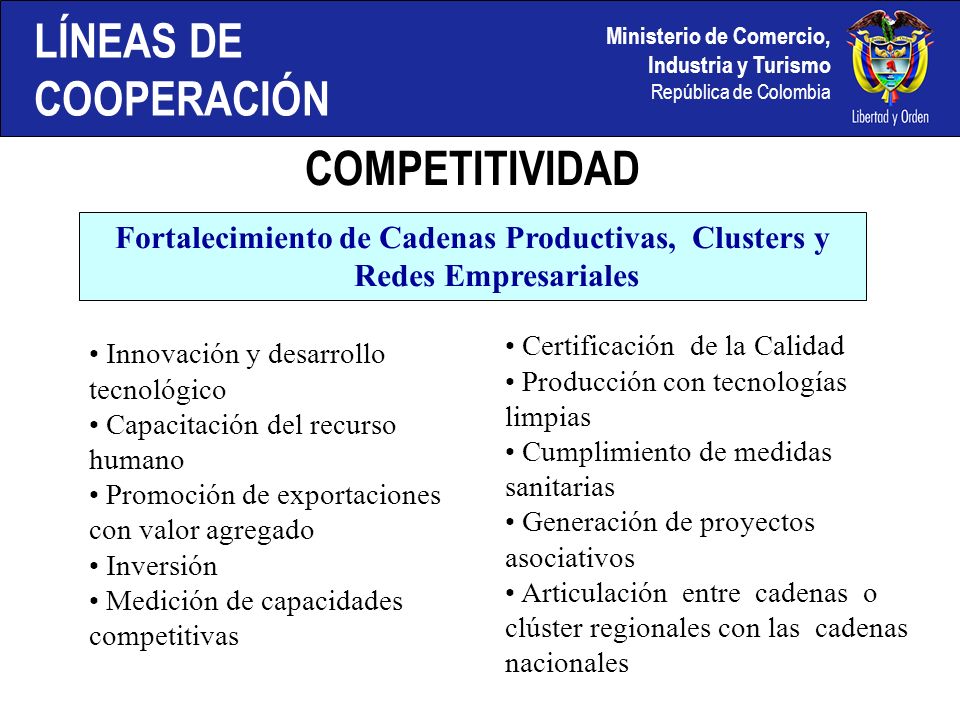 LÍNEAS DE COOPERACIÓN

Ministerio de Comercio, Industria y Turismo
República de Colombia

Libertad y Orden

COMPETITIVIDAD

Fortalecimiento de Cadenas Productivas, Clusters y Redes Empresariales

• Innovación y desarrollo tecnológico
• Capacitación del recurso humano
• Promoción de exportaciones con valor agregado
• Inversión
• Medición de capacidades competitivas

• Certificación de la Calidad
• Producción con tecnologías limpias
• Cumplimiento de medidas sanitarias
• Generación de proyectos asociativos
• Articulación entre cadenas o clúster regionales con las cadenas nacionales